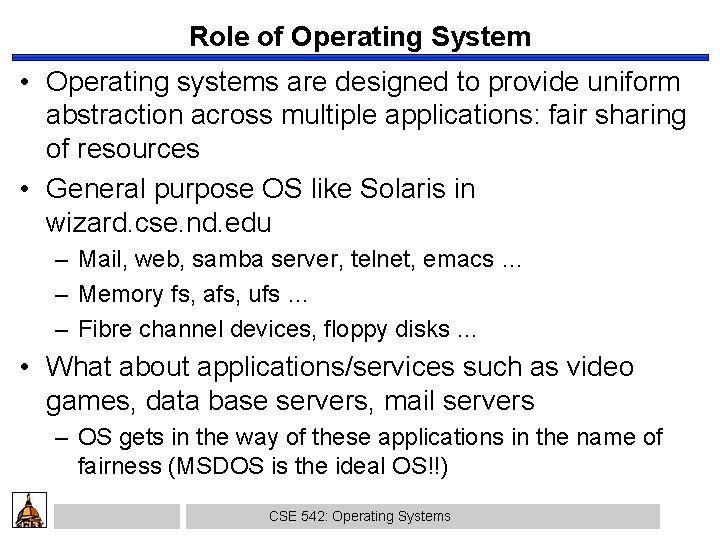 Role of Operating System

• Operating systems are designed to provide uniform abstraction across multiple applications: fair sharing of resources

• General purpose OS like Solaris in wizard.cse.nd.edu
  – Mail, web, samba server, telnet, emacs …
  – Memory fs, afs, ufs …
  – Fibre channel devices, floppy disks …

• What about applications/services such as video games, data base servers, mail servers
  – OS gets in the way of these applications in the name of fairness (MSDOS is the ideal OS!!)

CSE 542: Operating Systems